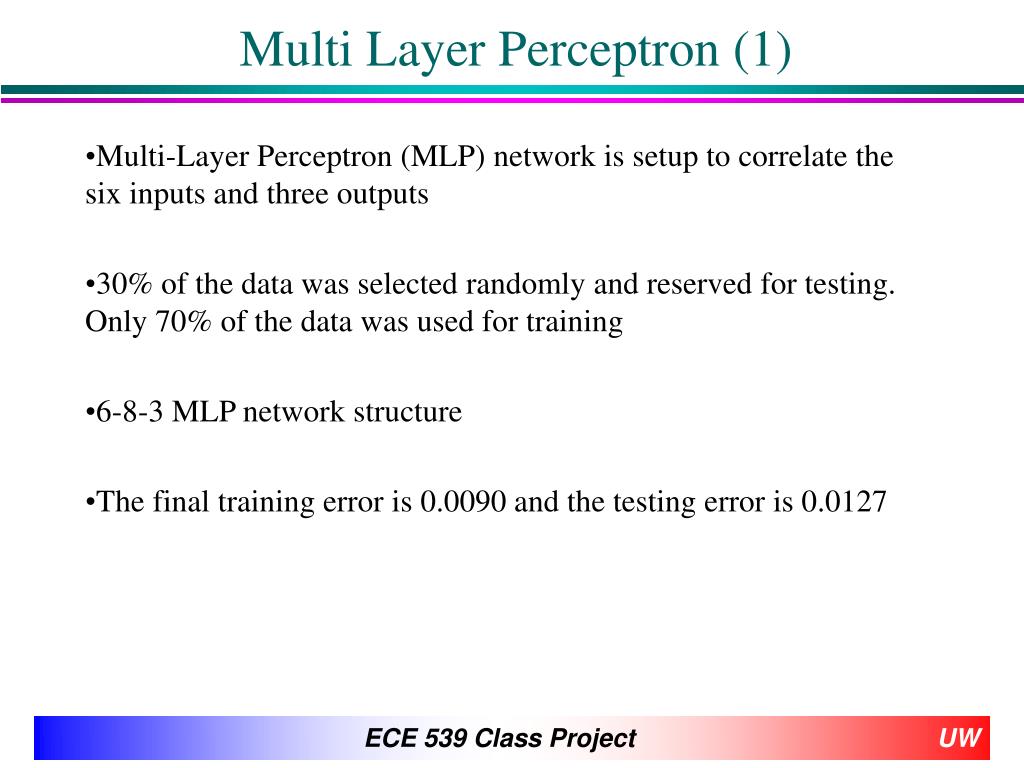 Multi Layer Perceptron (1)

•Multi-Layer Perceptron (MLP) network is setup to correlate the six inputs and three outputs

•30% of the data was selected randomly and reserved for testing. Only 70% of the data was used for training

•6-8-3 MLP network structure

•The final training error is 0.0090 and the testing error is 0.0127

ECE 539 Class Project

UW